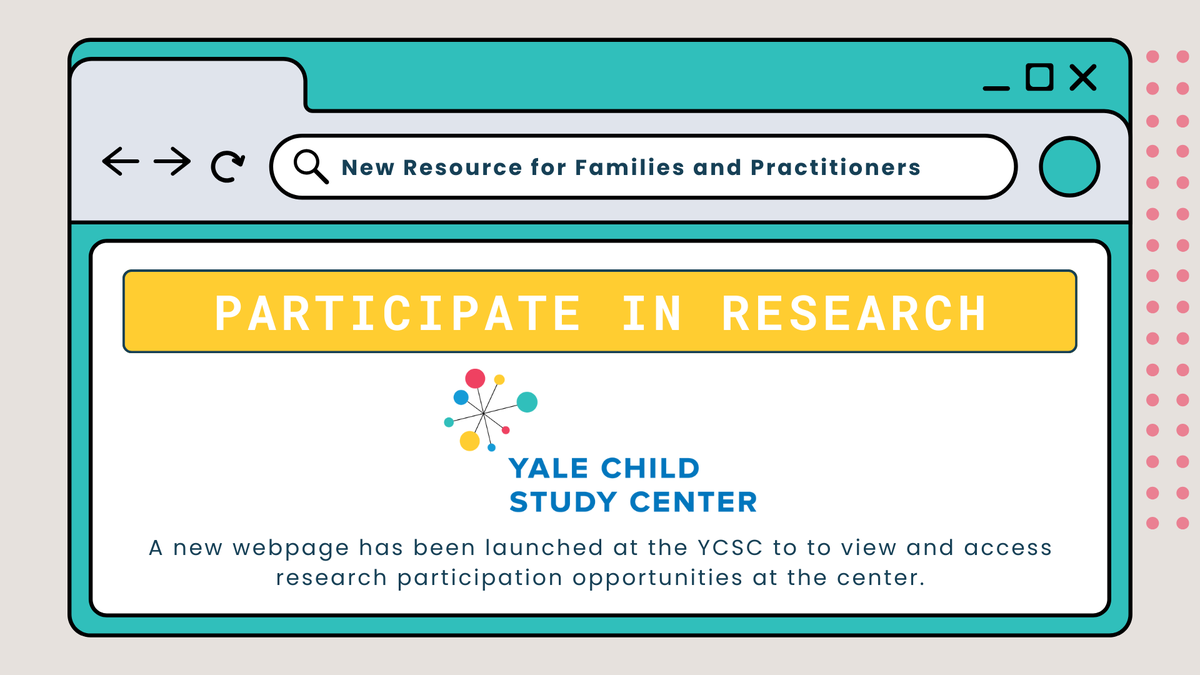 New Resource for Families and Practitioners

PARTICIPATE IN RESEARCH

YALE CHILD STUDY CENTER

A new webpage has been launched at the YCSC to to view and access research participation opportunities at the center.